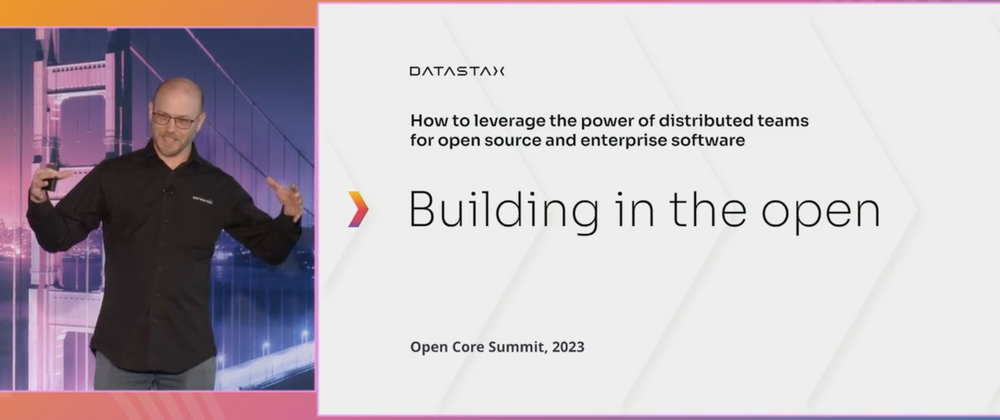 DATASTAX

How to leverage the power of distributed teams for open source and enterprise software

Building in the open

Open Core Summit, 2023